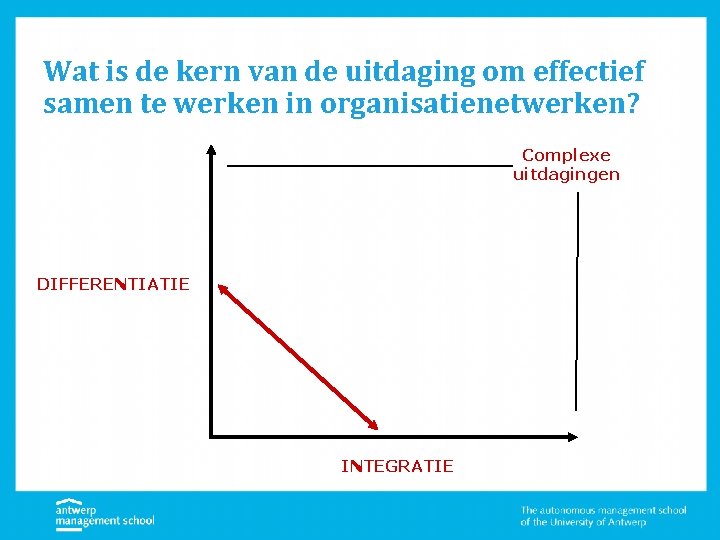 Wat is de kern van de uitdaging om effectief samen te werken in organisatienetwerken?

Complexe uitdagingen

DIFFERENTIATIE

INTEGRATIE

antwerp management school

The autonomous management school of the University of Antwerp